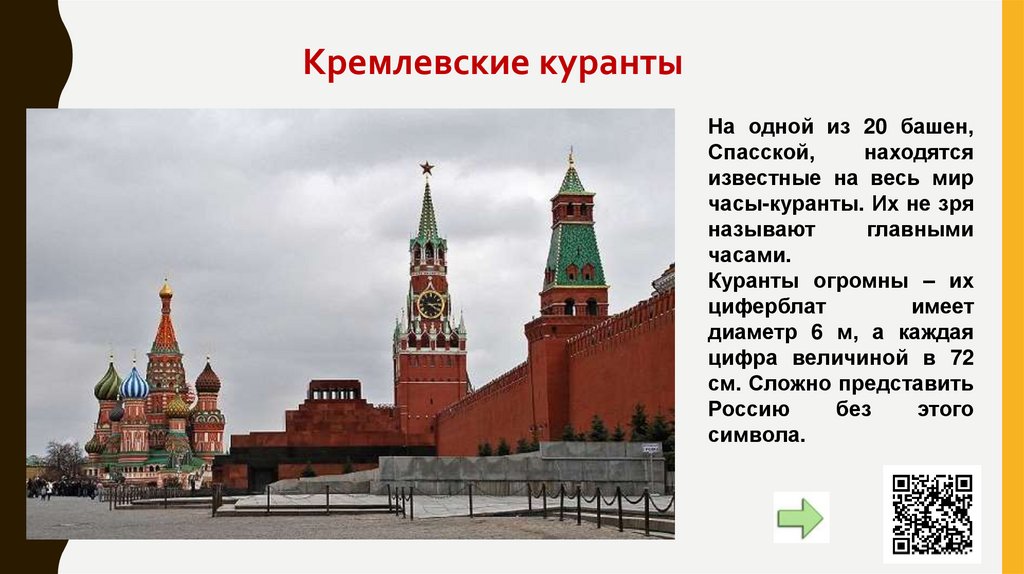 Кремлевские куранты

На одной из 20 башен, Спасской, находятся известные на весь мир часы-куранты. Их не зря называют главными часами.
Куранты огромны – их циферблат имеет диаметр 6 м, а каждая цифра величиной в 72 см. Сложно представить Россию без этого символа.